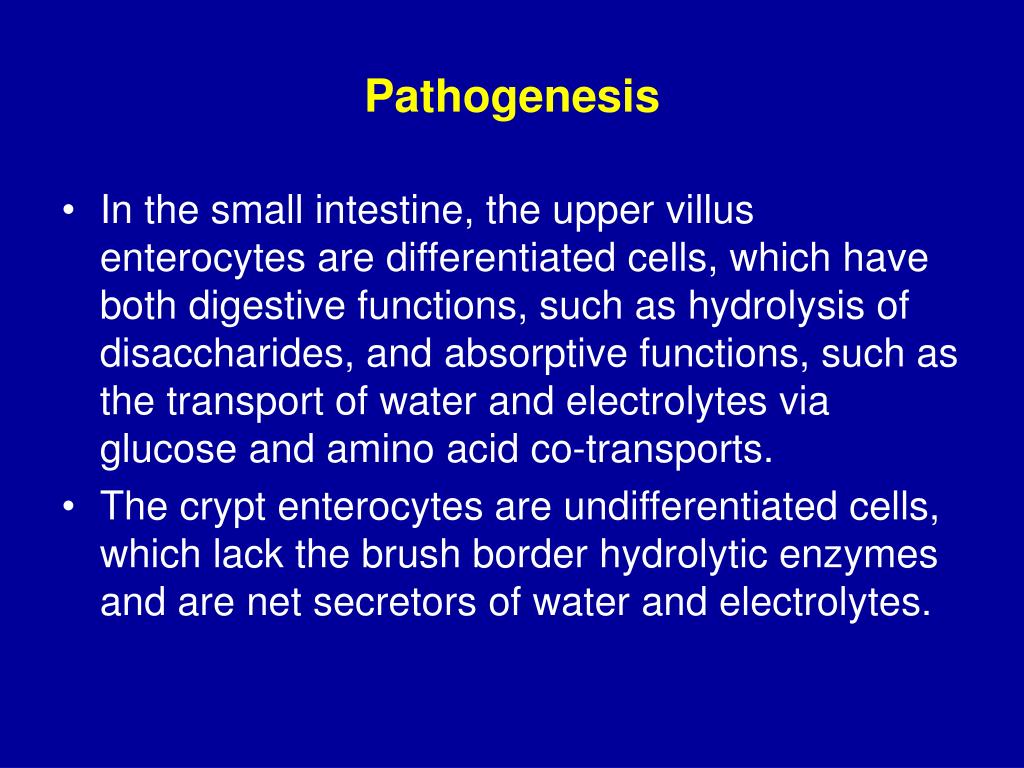 Pathogenesis

• In the small intestine, the upper villus enterocytes are differentiated cells, which have both digestive functions, such as hydrolysis of disaccharides, and absorptive functions, such as the transport of water and electrolytes via glucose and amino acid co-transports.
• The crypt enterocytes are undifferentiated cells, which lack the brush border hydrolytic enzymes and are net secretors of water and electrolytes.